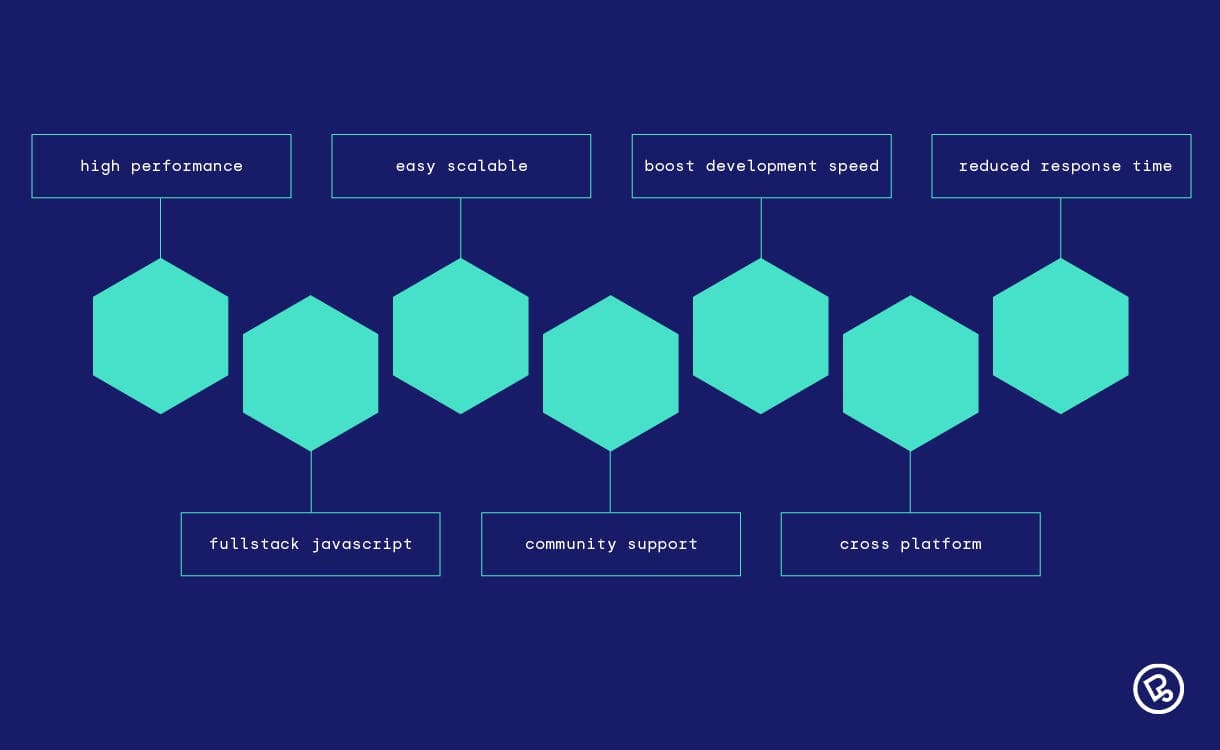 high performance

easy scalable

boost development speed

reduced response time

fullstack javascript

community support

cross platform